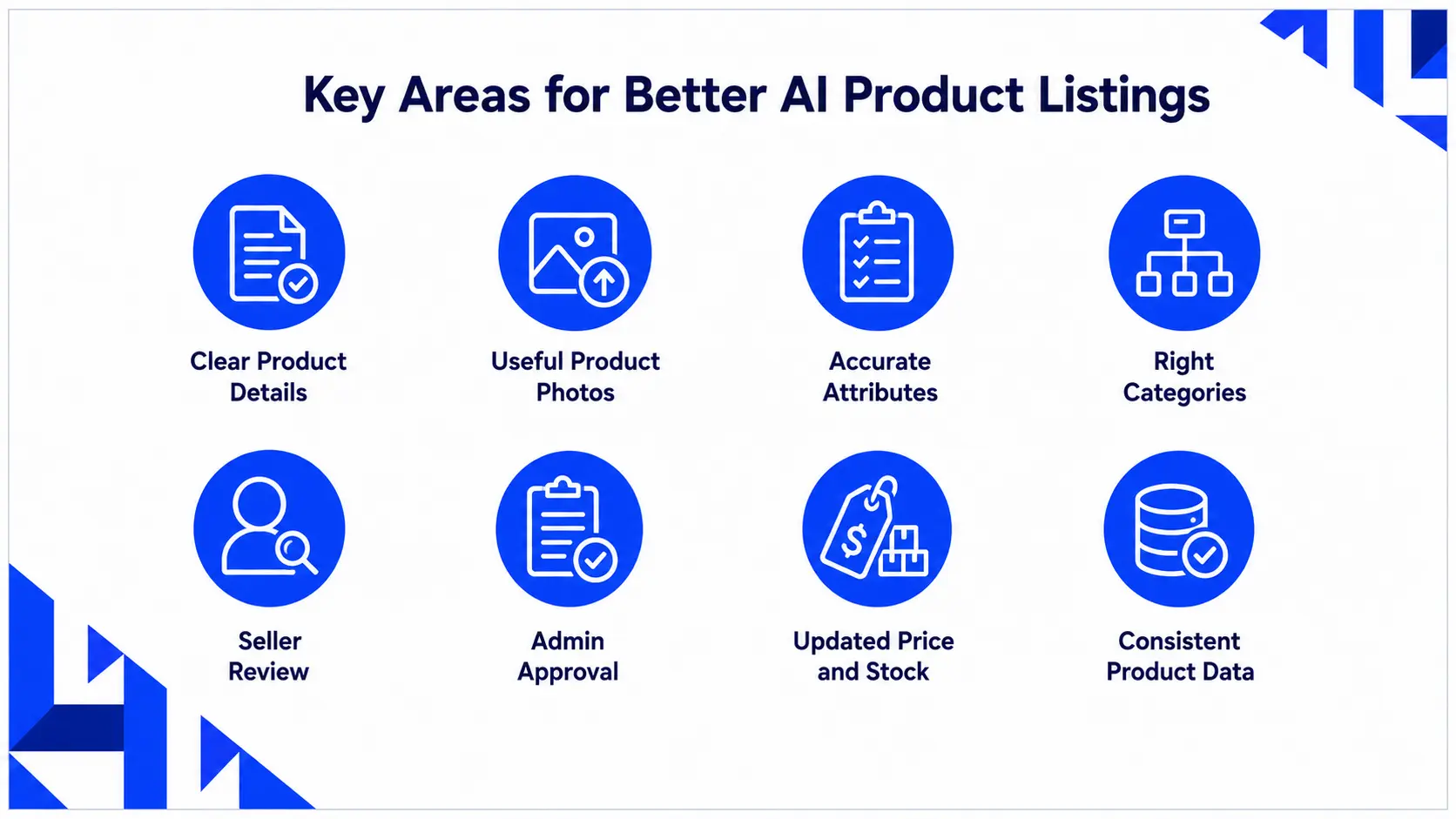 Key Areas for Better AI Product Listings

Clear Product Details

Useful Product Photos

Accurate Attributes

Right Categories

Seller Review

Admin Approval

Updated Price and Stock

Consistent Product Data